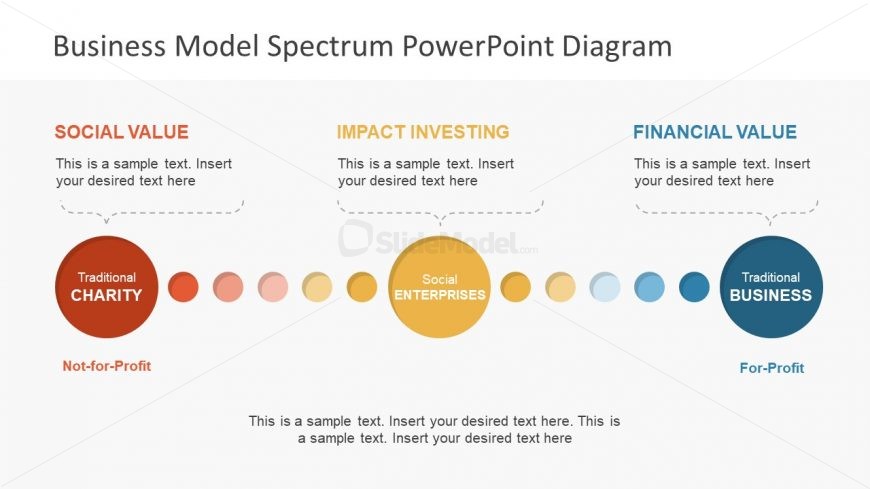 Business Model Spectrum PowerPoint Diagram

SOCIAL VALUE

This is a sample text. Insert your desired text here

IMPACT INVESTING

This is a sample text. Insert your desired text here

FINANCIAL VALUE

This is a sample text. Insert your desired text here

SlideModel.com

Traditional CHARITY

Social ENTERPRISES

Traditional BUSINESS

Not-for-Profit

For-Profit

This is a sample text. Insert your desired text here. This is a sample text. Insert your desired text here